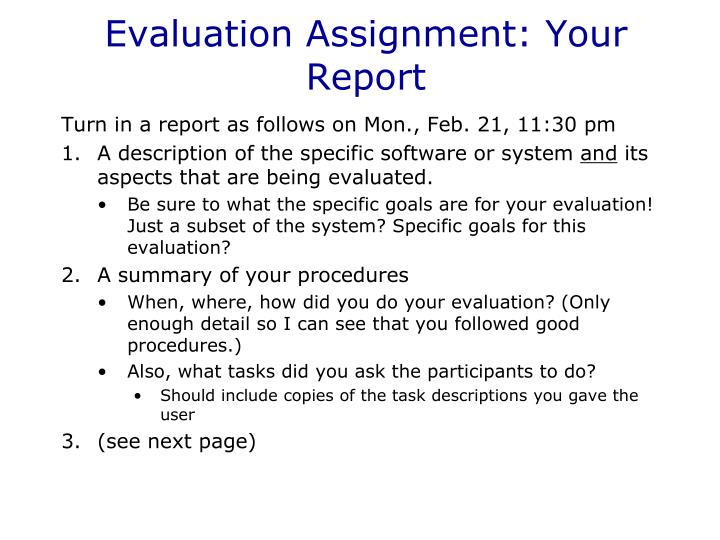 Evaluation Assignment: Your Report

Turn in a report as follows on Mon., Feb. 21, 11:30 pm

1. A description of the specific software or system and its aspects that are being evaluated.
   • Be sure to what the specific goals are for your evaluation! Just a subset of the system? Specific goals for this evaluation?
2. A summary of your procedures
   • When, where, how did you do your evaluation? (Only enough detail so I can see that you followed good procedures.)
   • Also, what tasks did you ask the participants to do?
      • Should include copies of the task descriptions you gave the user
3. (see next page)